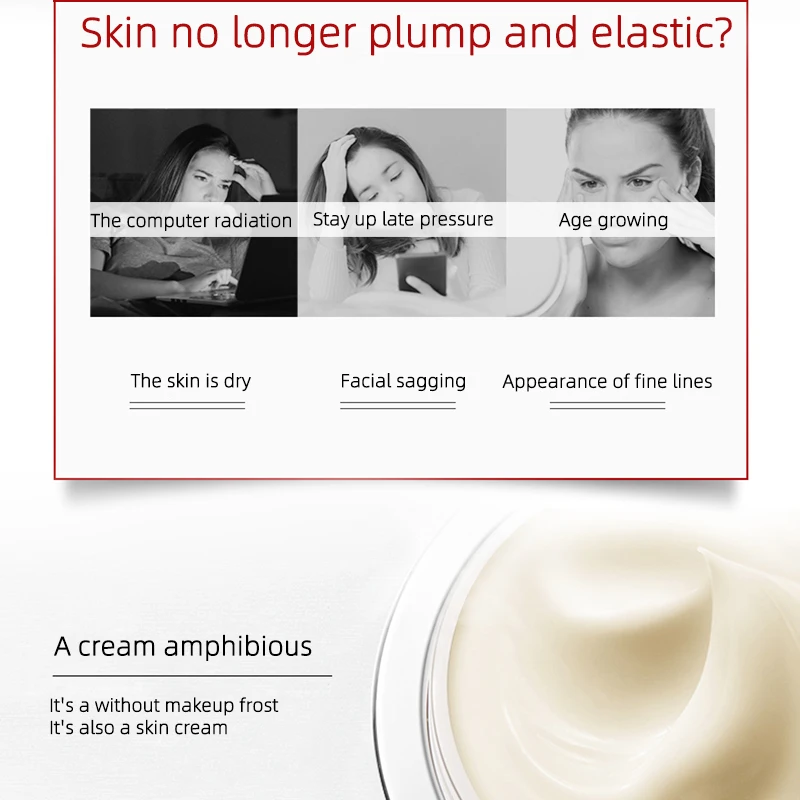 Skin no longer plump and elastic?

The computer radiation

Stay up late pressure

Age growing

The skin is dry

Facial sagging

Appearance of fine lines

A cream amphibious

It's a without makeup frost
It's also a skin cream